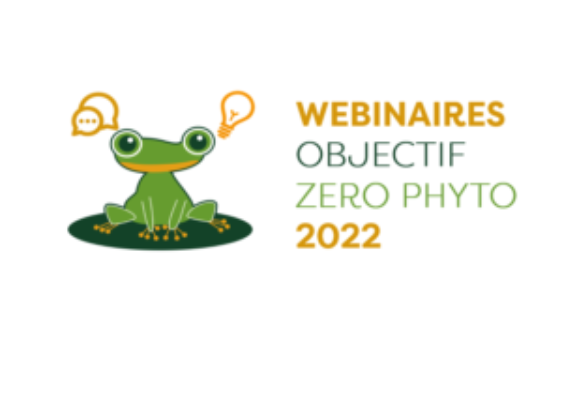 WEBINAIRES
OBJECTIF
ZERO PHYTO
2022